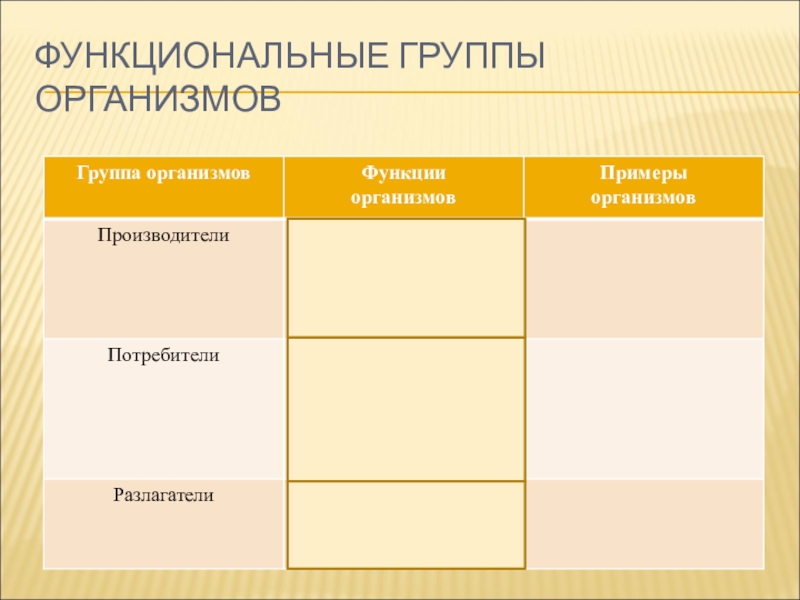 ФУНКЦИОНАЛЬНЫЕ ГРУППЫ ОРГАНИЗМОВ

| Группа организмов | Функции организмов | Примеры организмов |
|---|---|---|
| Производители | | |
| Потребители | | |
| Разлагатели | | |